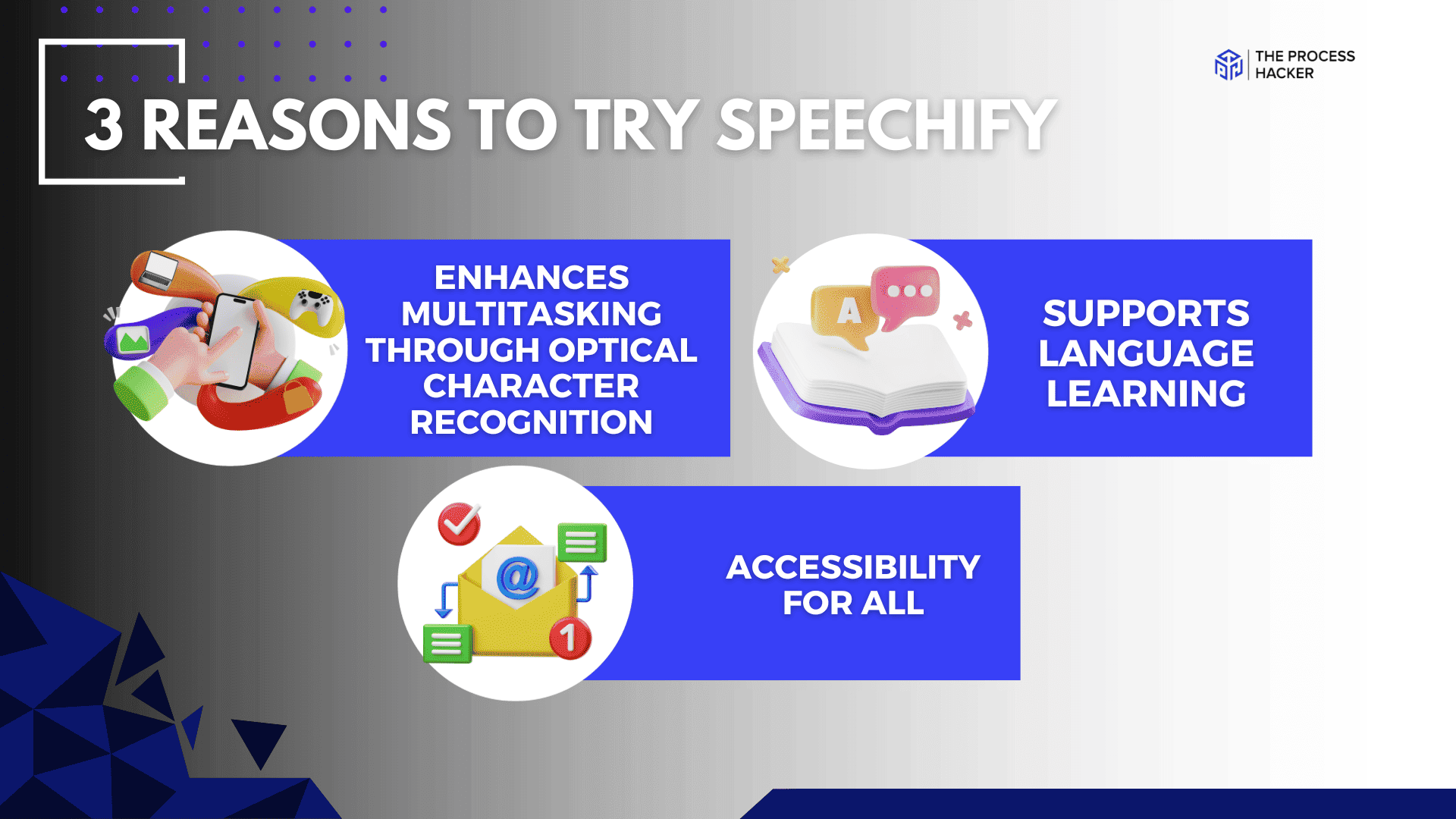 THE PROCESS HACKER

3 REASONS TO TRY SPEECHIFY

ENHANCES MULTITASKING THROUGH OPTICAL CHARACTER RECOGNITION

A

SUPPORTS LANGUAGE LEARNING

@

1

ACCESSIBILITY FOR ALL